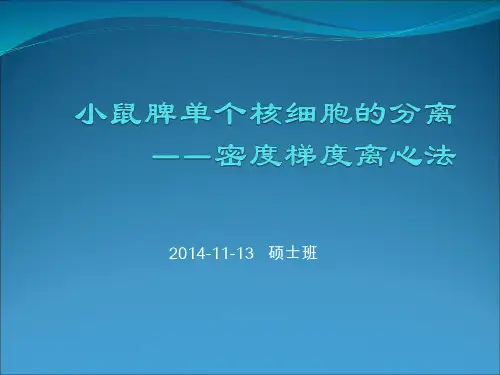 小鼠脾单个核细胞的分离
——密度梯度离心法

2014-11-13 硕士班